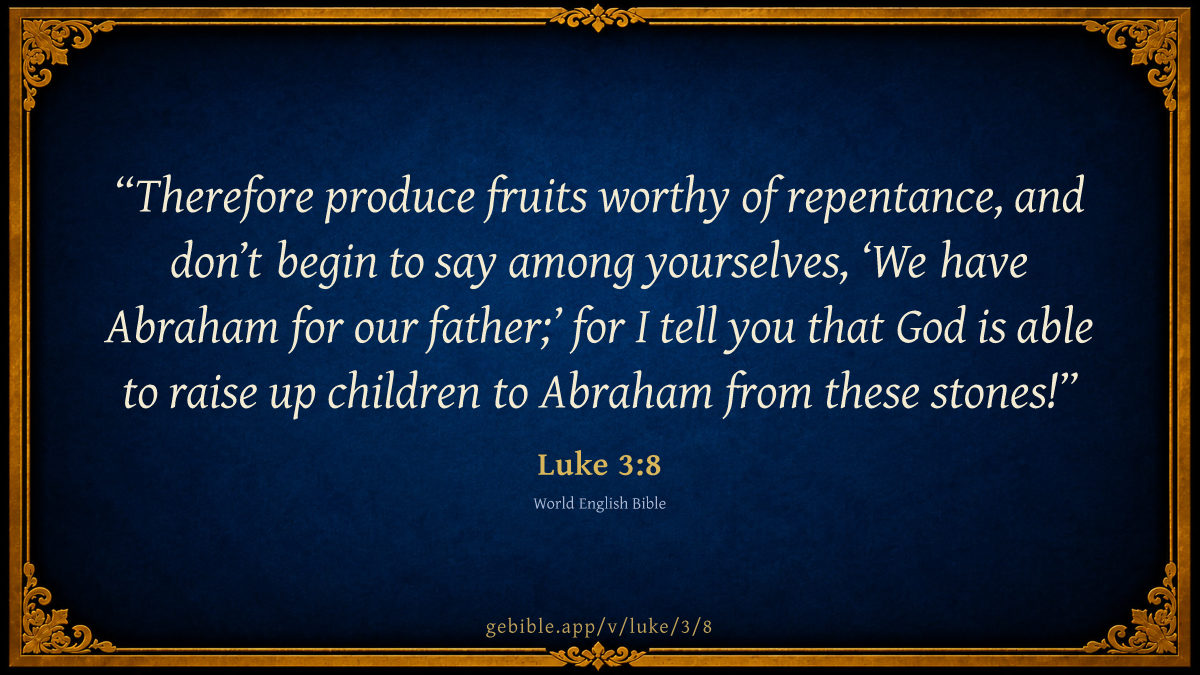 “Therefore produce fruits worthy of repentance, and don’t begin to say among yourselves, ‘We have Abraham for our father;’ for I tell you that God is able to raise up children to Abraham from these stones!”

Luke 3:8

World English Bible

gebible.app/v/luke/3/8